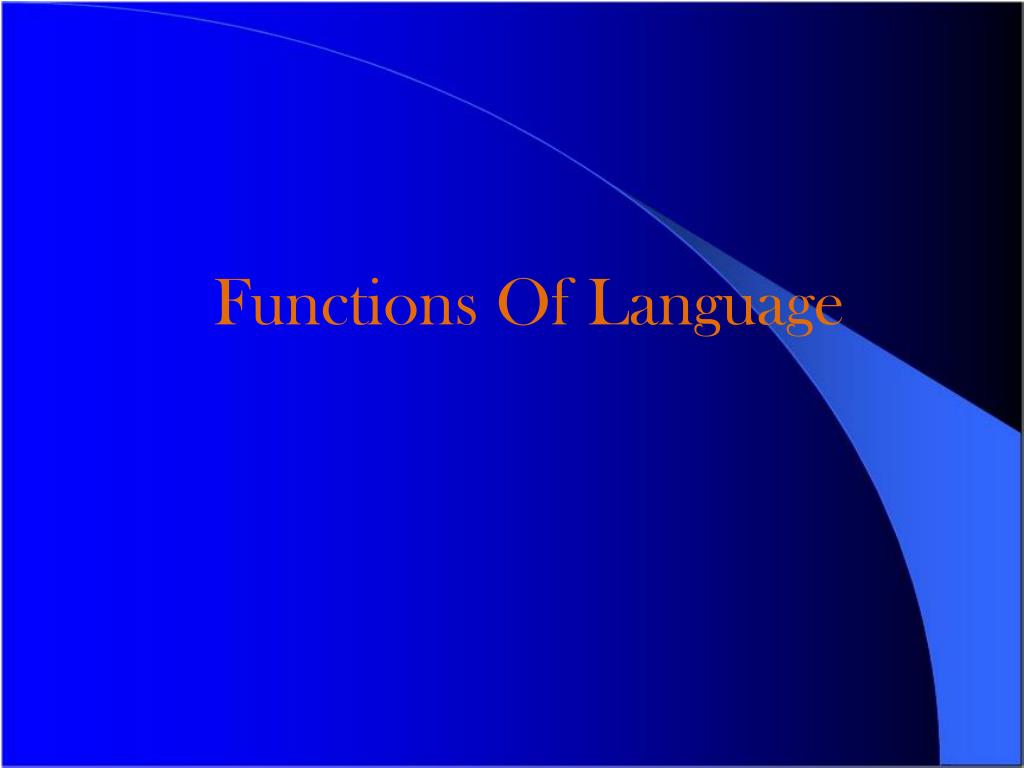 Functions Of Language